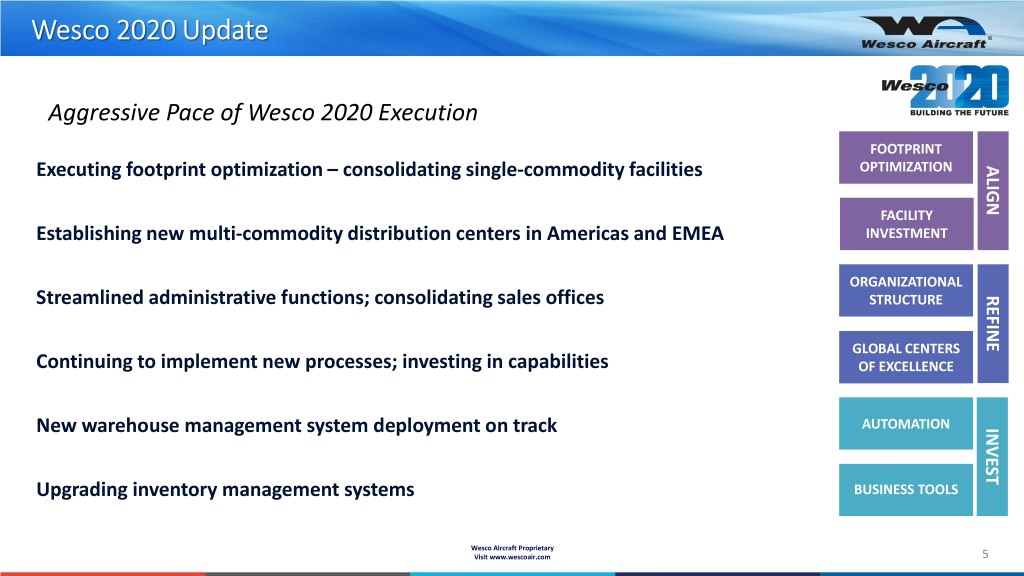 Wesco 2020 Update

Wesco Aircraft®

Wesco 2020
BUILDING THE FUTURE

Aggressive Pace of Wesco 2020 Execution

Executing footprint optimization – consolidating single-commodity facilities

Establishing new multi-commodity distribution centers in Americas and EMEA

Streamlined administrative functions; consolidating sales offices

Continuing to implement new processes; investing in capabilities

New warehouse management system deployment on track

Upgrading inventory management systems

FOOTPRINT OPTIMIZATION

FACILITY INVESTMENT

ALIGN

ORGANIZATIONAL STRUCTURE

GLOBAL CENTERS OF EXCELLENCE

REFINE

AUTOMATION

BUSINESS TOOLS

INVEST

Wesco Aircraft Proprietary
Visit www.wescoair.com

5